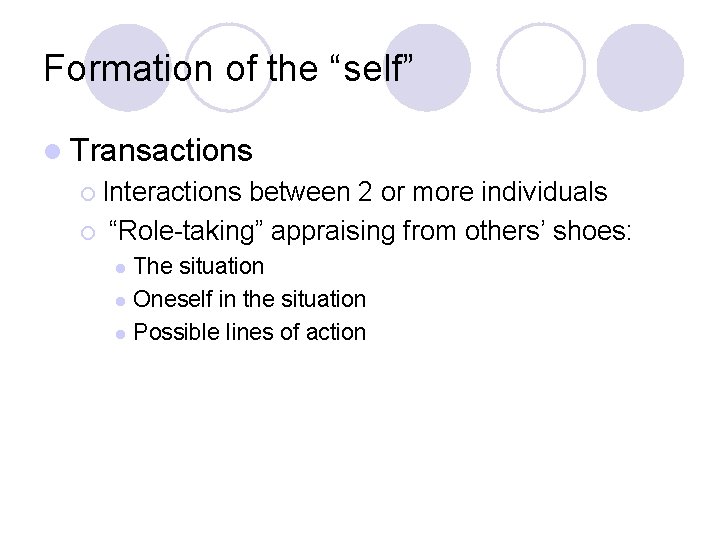 Formation of the “self”

Transactions

Interactions between 2 or more individuals

“Role-taking” appraising from others’ shoes:

The situation

Oneself in the situation

Possible lines of action